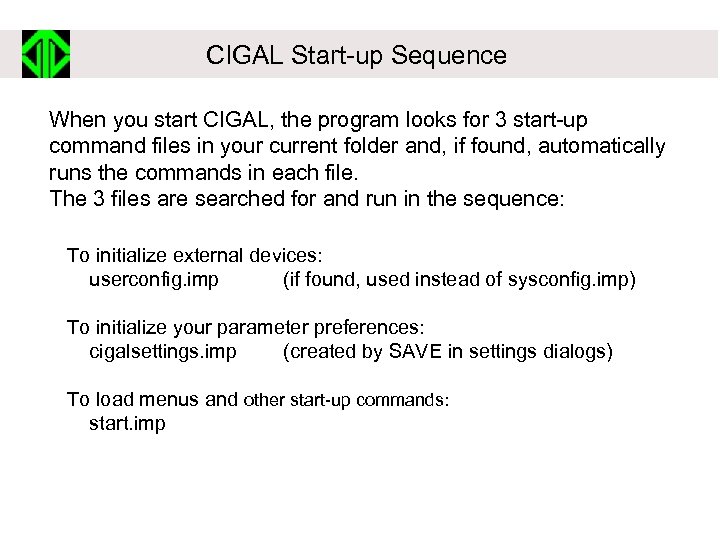 CIGAL Start-up Sequence

When you start CIGAL, the program looks for 3 start-up command files in your current folder and, if found, automatically runs the commands in each file.
The 3 files are searched for and run in the sequence:

To initialize external devices:
userconfig.imp (if found, used instead of sysconfig.imp)

To initialize your parameter preferences:
cigalsettings.imp (created by SAVE in settings dialogs)

To load menus and other start-up commands:
start.imp